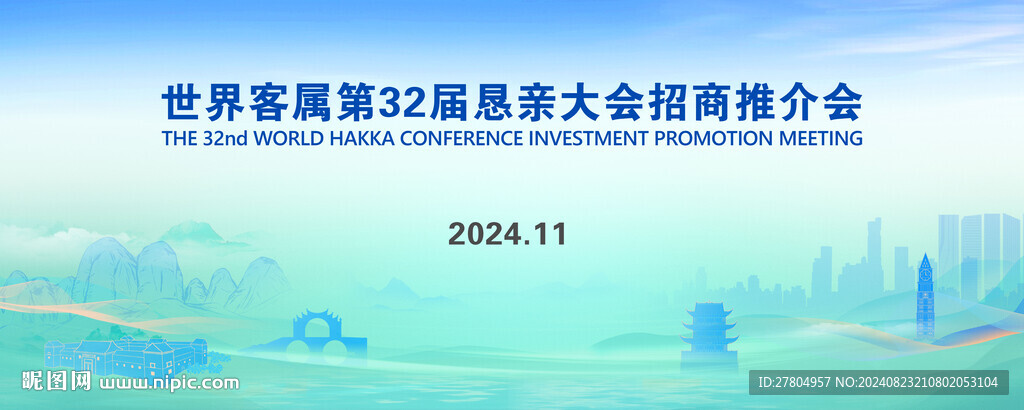 世界客属第32届恳亲大会招商推介会
THE 32nd WORLD HAKKA CONFERENCE INVESTMENT PROMOTION MEETING

2024.11

昵图网 www.nipic.com

ID:27804957 NO:20240823210802053104